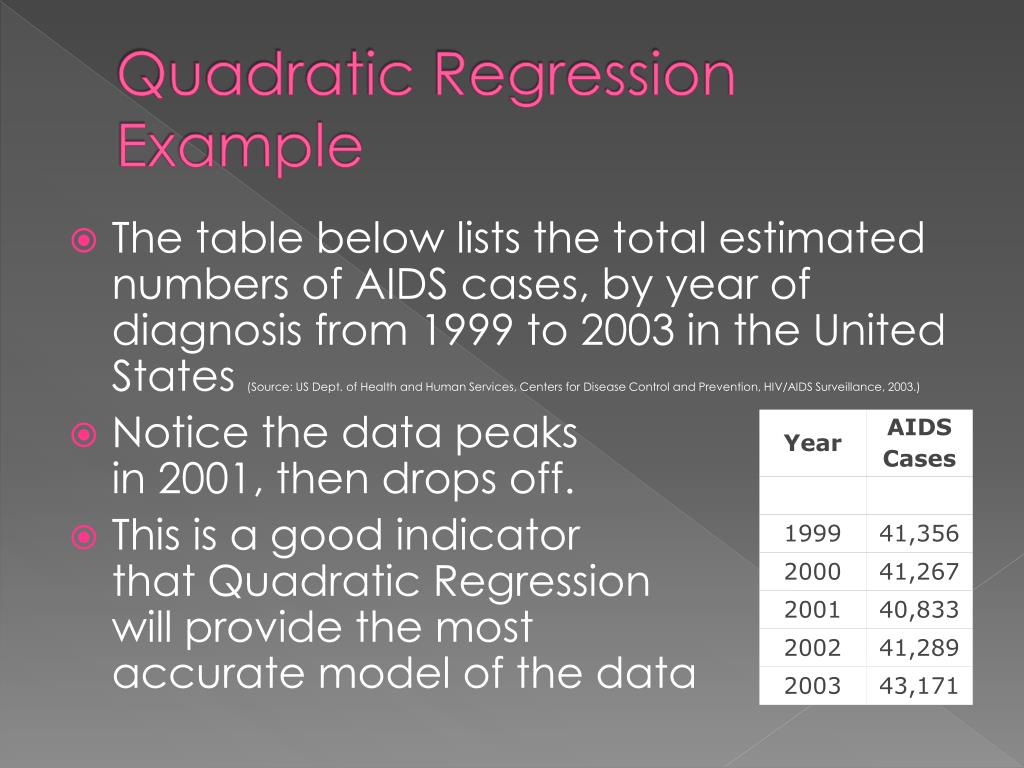 Quadratic Regression Example

The table below lists the total estimated numbers of AIDS cases, by year of diagnosis from 1999 to 2003 in the United States (Source: US Dept. of Health and Human Services, Centers for Disease Control and Prevention, HIV/AIDS Surveillance, 2003.)

Notice the data peaks in 2001, then drops off.

This is a good indicator that Quadratic Regression will provide the most accurate model of the data

| Year | AIDS Cases |
|---|---|
| | |
| 1999 | 41,356 |
| 2000 | 41,267 |
| 2001 | 40,833 |
| 2002 | 41,289 |
| 2003 | 43,171 |